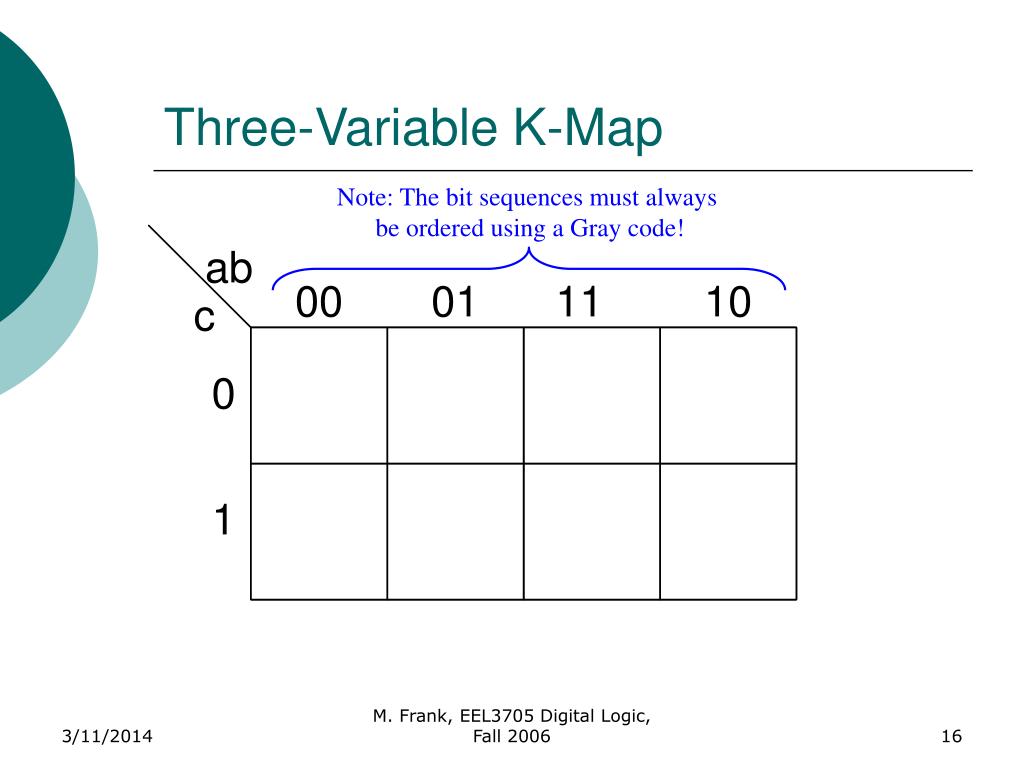 Three-Variable K-Map

Note: The bit sequences must always be ordered using a Gray code!

| c \ ab | 00 | 01 | 11 | 10 |
|---|---|---|---|---|
| 0 | | | | |
| 1 | | | | |

3/11/2014

M. Frank, EEL3705 Digital Logic, Fall 2006

16